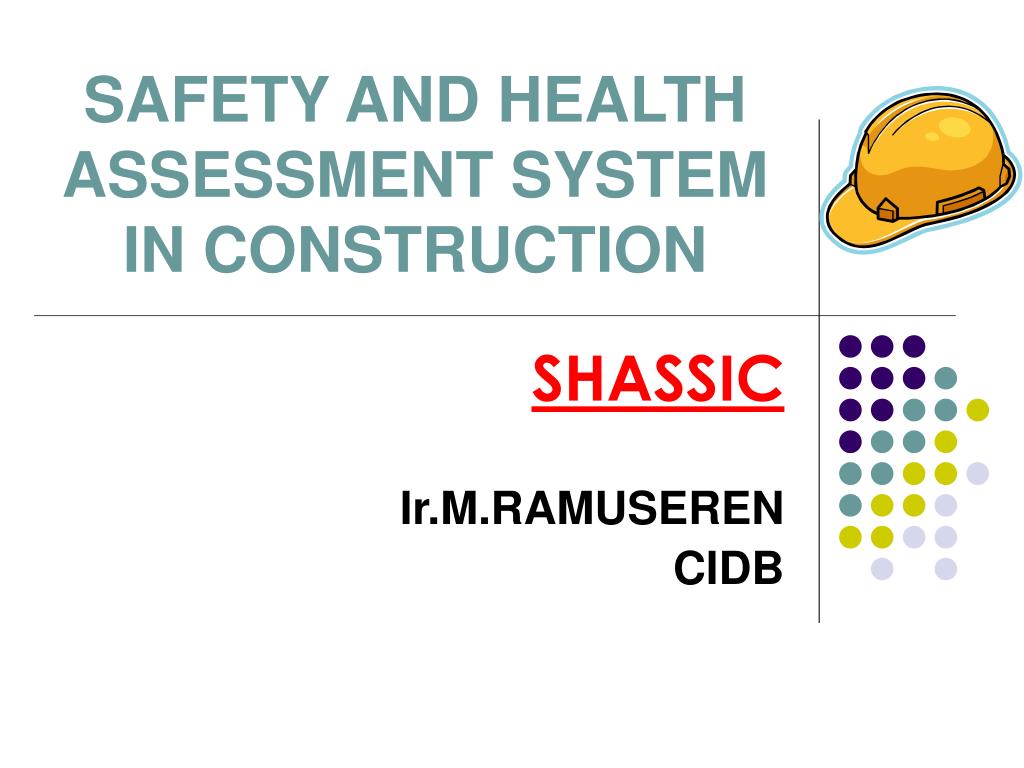 SAFETY AND HEALTH ASSESSMENT SYSTEM IN CONSTRUCTION

SHASSIC

Ir.M.RAMUSEREN
CIDB